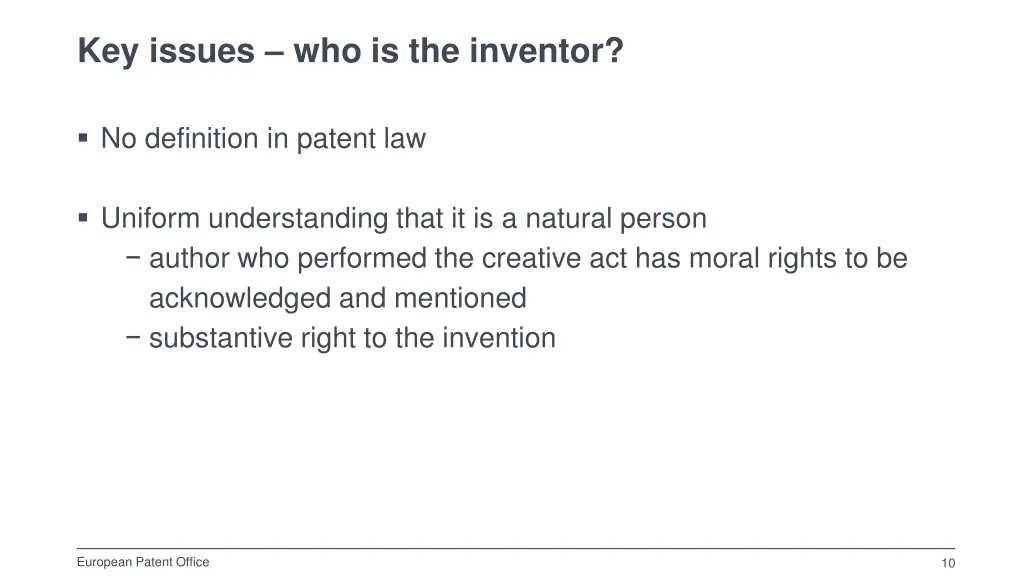 Key issues – who is the inventor?

▪ No definition in patent law

▪ Uniform understanding that it is a natural person
− author who performed the creative act has moral rights to be acknowledged and mentioned
− substantive right to the invention

European Patent Office

10